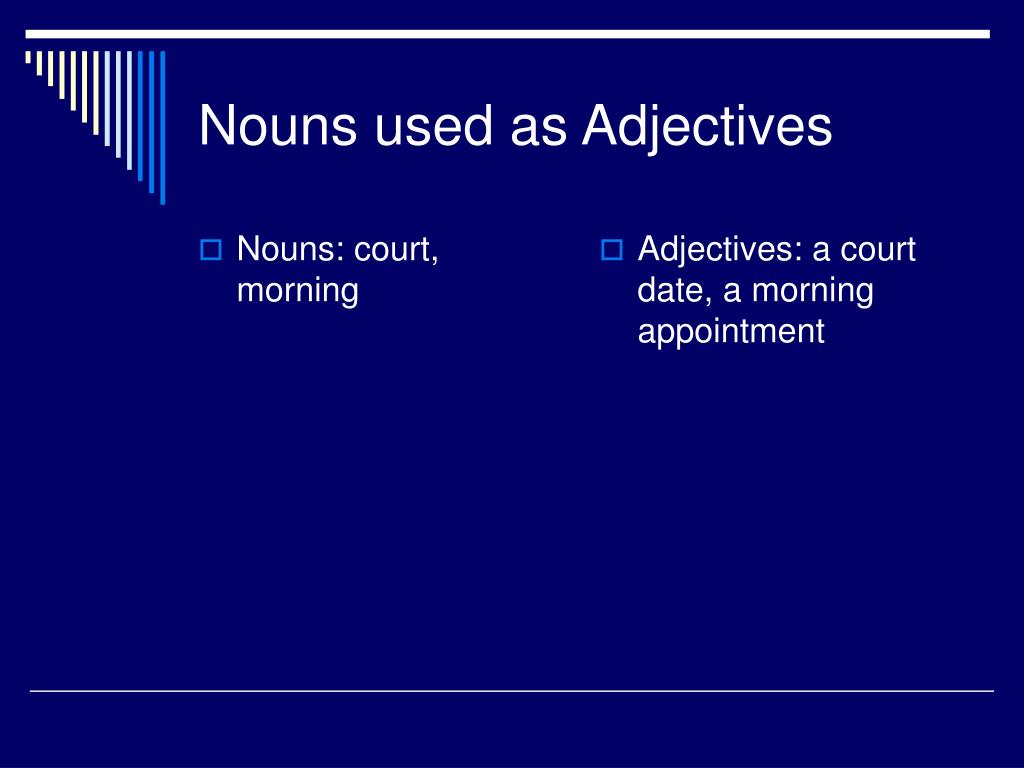 Nouns used as Adjectives

Nouns: court, morning

Adjectives: a court date, a morning appointment